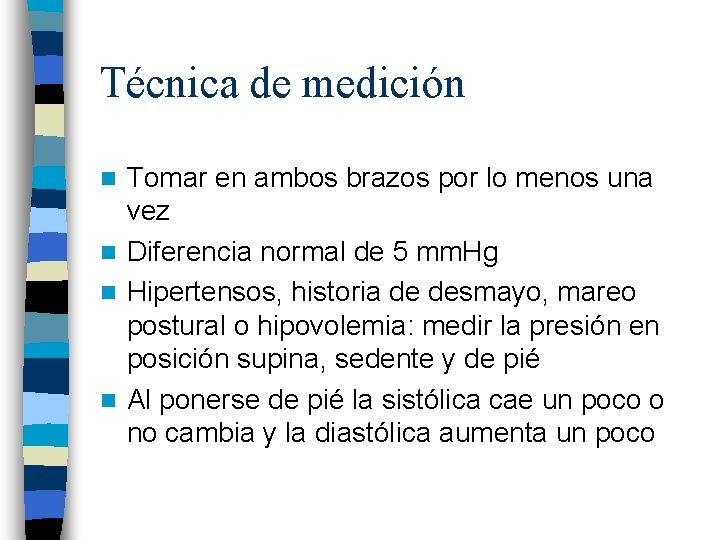 Técnica de medición

- Tomar en ambos brazos por lo menos una vez
- Diferencia normal de 5 mmHg
- Hipertensos, historia de desmayo, mareo postural o hipovolemia: medir la presión en posición supina, sedente y de pié
- Al ponerse de pié la sistólica cae un poco o no cambia y la diastólica aumenta un poco